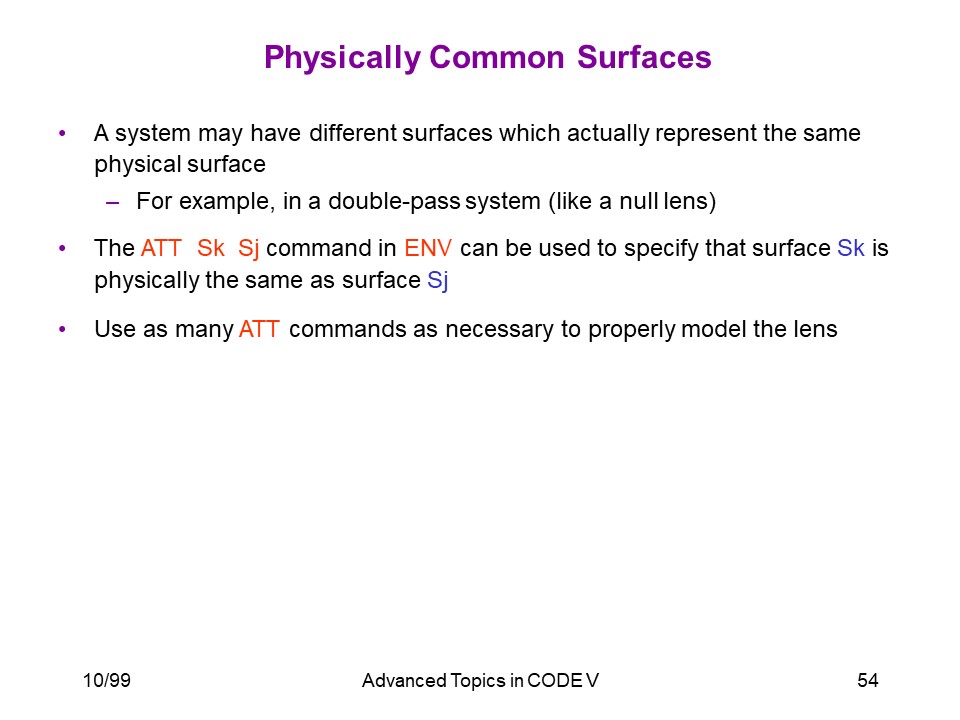 Physically Common Surfaces

• A system may have different surfaces which actually represent the same physical surface

– For example, in a double-pass system (like a null lens)

• The ATT Sk Sj command in ENV can be used to specify that surface Sk is physically the same as surface Sj

• Use as many ATT commands as necessary to properly model the lens

10/99

Advanced Topics in CODE V

54